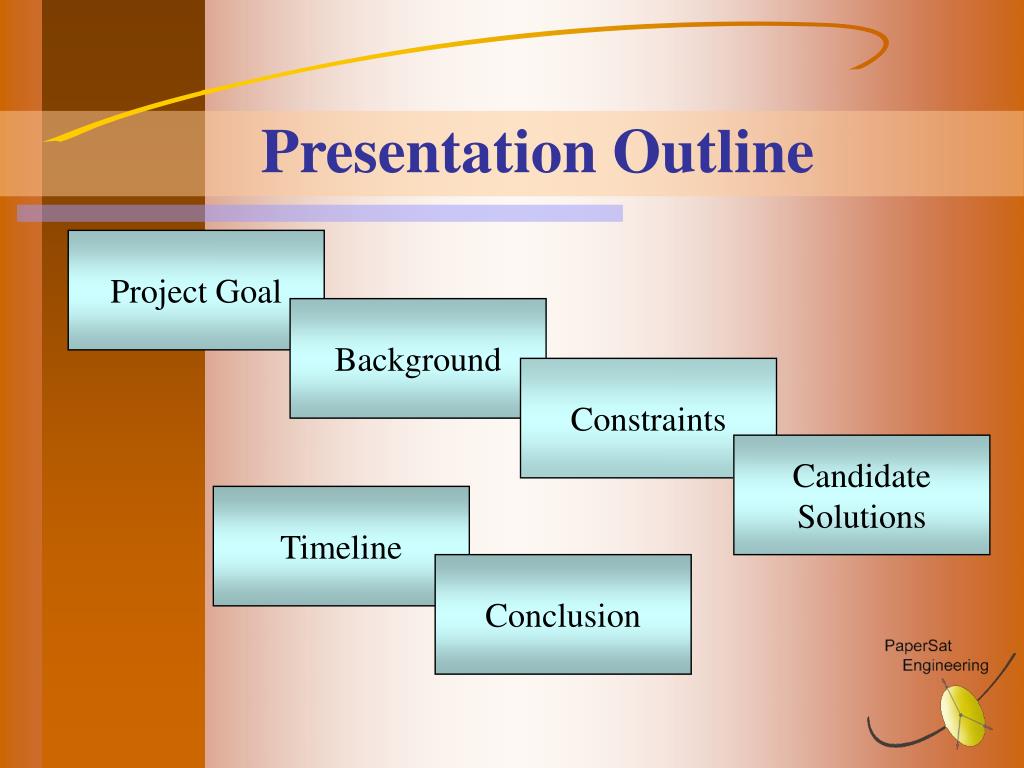 Presentation Outline

Project Goal

Background

Constraints

Candidate Solutions

Timeline

Conclusion

PaperSat Engineering